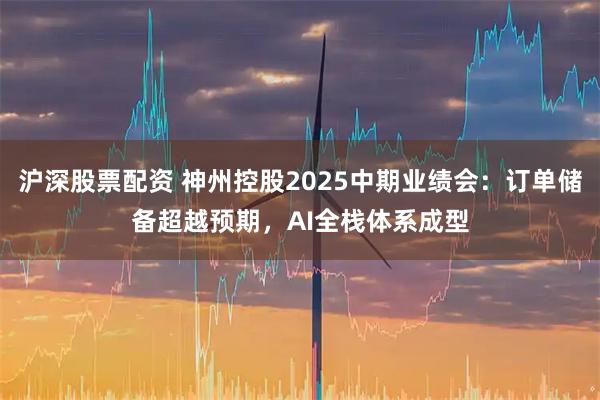 沪深股票配资 神州控股2025中期业绩会：订单储备超越预期，AI全栈体系成型